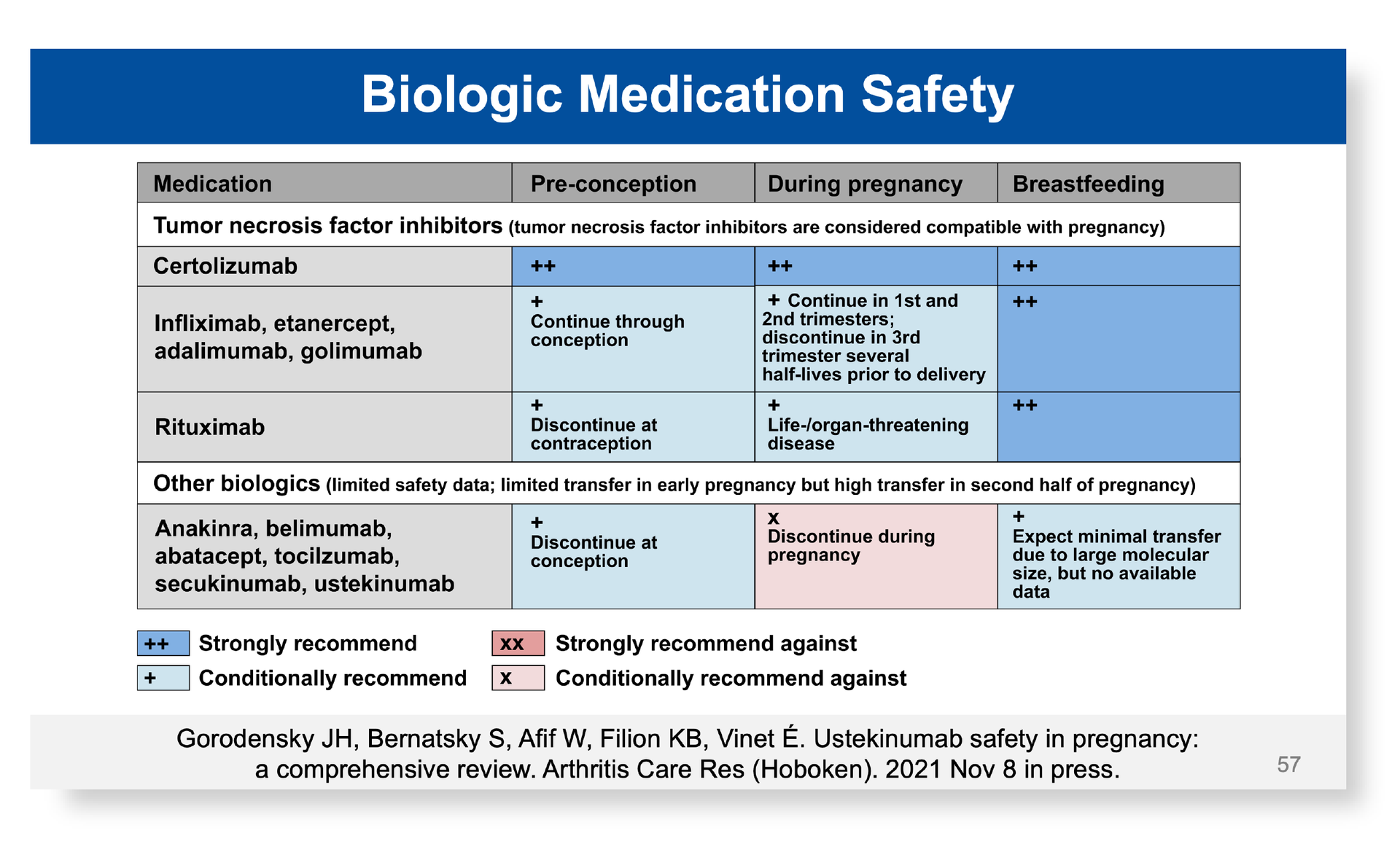 Biologic Medication Safety

| Medication | Pre-conception | During pregnancy | Breastfeeding |
|---|---|---|---|
| Tumor necrosis factor inhibitors (tumor necrosis factor inhibitors are considered compatible with pregnancy) | | | |
| Certolizumab | ++ | ++ | ++ |
| Infliximab, etanercept, adalimumab, golimumab | + Continue through conception | + Continue in 1st and 2nd trimesters; discontinue in 3rd trimester several half-lives prior to delivery | ++ |
| Rituximab | + Discontinue at contraception | + Life-/organ-threatening disease | ++ |
| Other biologics (limited safety data; limited transfer in early pregnancy but high transfer in second half of pregnancy) | | | |
| Anakinra, belimumab, abatacept, tocilzumab, secukinumab, ustekinumab | + Discontinue at conception | x Discontinue during pregnancy | + Expect minimal transfer due to large molecular size, but no available data |

++ Strongly recommend
+ Conditionally recommend
xx Strongly recommend against
x Conditionally recommend against

Gorodensky JH, Bernatsky S, Afif W, Filion KB, Vinet É. Ustekinumab safety in pregnancy: a comprehensive review. Arthritis Care Res (Hoboken). 2021 Nov 8 in press.

57